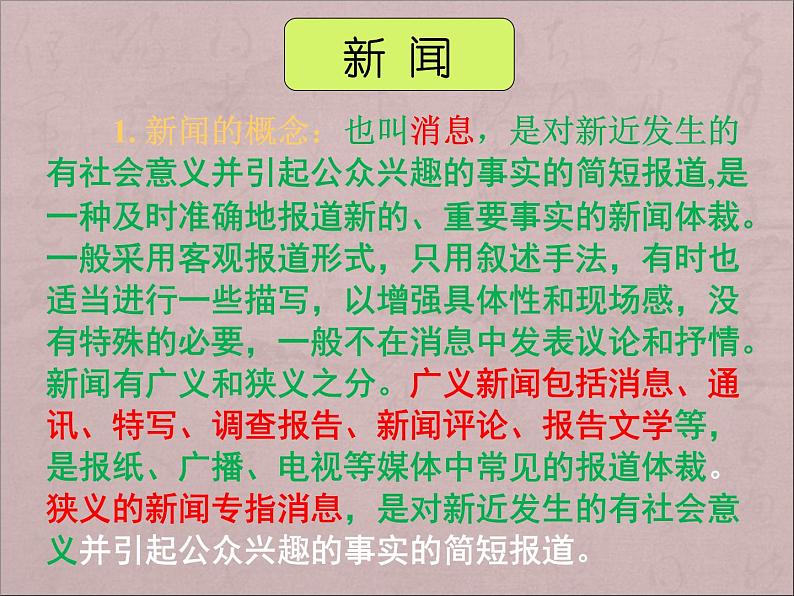 新 闻

1. 新闻的概念：也叫消息，是对新近发生的有社会意义并引起公众兴趣的事实的简短报道,是一种及时准确地报道新的、重要事实的新闻体裁。一般采用客观报道形式，只用叙述手法，有时也适当进行一些描写，以增强具体性和现场感，没有特殊的必要，一般不在消息中发表议论和抒情。新闻有广义和狭义之分。广义新闻包括消息、通讯、特写、调查报告、新闻评论、报告文学等，是报纸、广播、电视等媒体中常见的报道体裁。狭义的新闻专指消息，是对新近发生的有社会意义并引起公众兴趣的事实的简短报道。